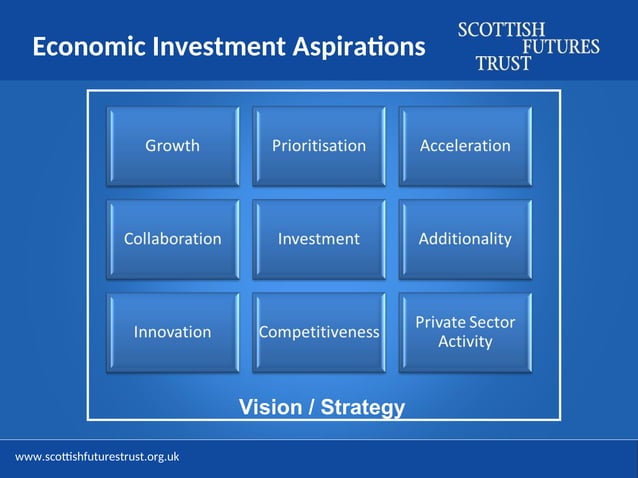 Economic Investment Aspirations

SCOTTISH FUTURES TRUST

Growth

Prioritisation

Acceleration

Collaboration

Investment

Additionality

Innovation

Competitiveness

Private Sector Activity

Vision / Strategy

www.scottishfuturestrust.org.uk